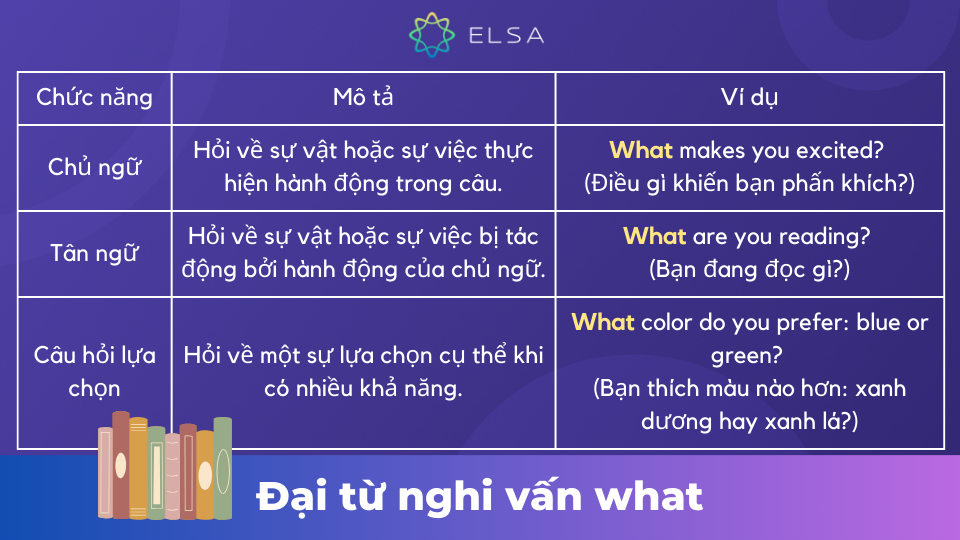 ELSA

| Chức năng | Mô tả | Ví dụ |
|---|---|---|
| Chủ ngữ | Hỏi về sự vật hoặc sự việc thực hiện hành động trong câu. | What makes you excited? (Điều gì khiến bạn phấn khích?) |
| Tân ngữ | Hỏi về sự vật hoặc sự việc bị tác động bởi hành động của chủ ngữ. | What are you reading? (Bạn đang đọc gì?) |
| Câu hỏi lựa chọn | Hỏi về một sự lựa chọn cụ thể khi có nhiều khả năng. | What color do you prefer: blue or green? (Bạn thích màu nào hơn: xanh dương hay xanh lá?) |

Đại từ nghi vấn what